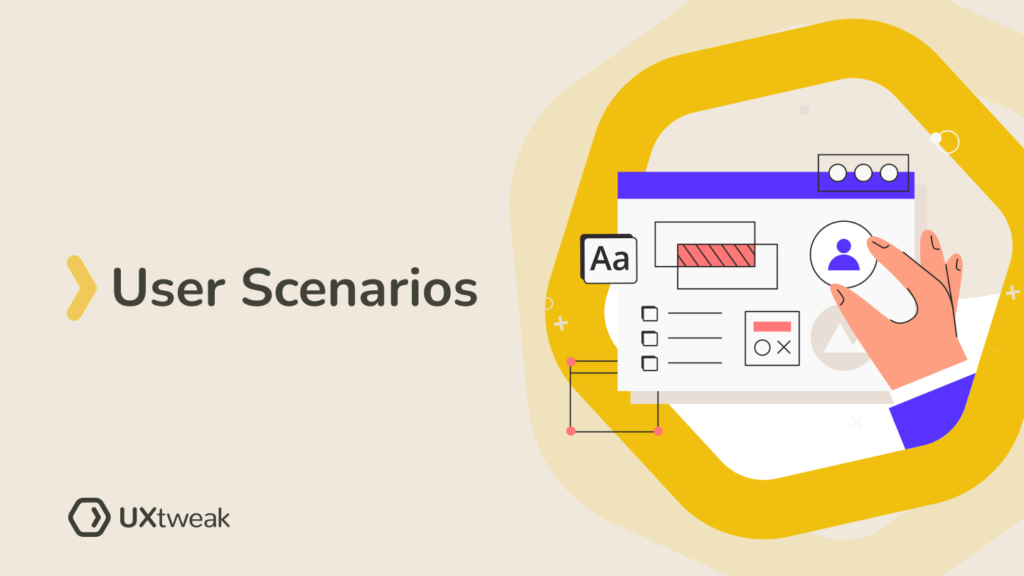 User Scenarios

Aa

UXtweak